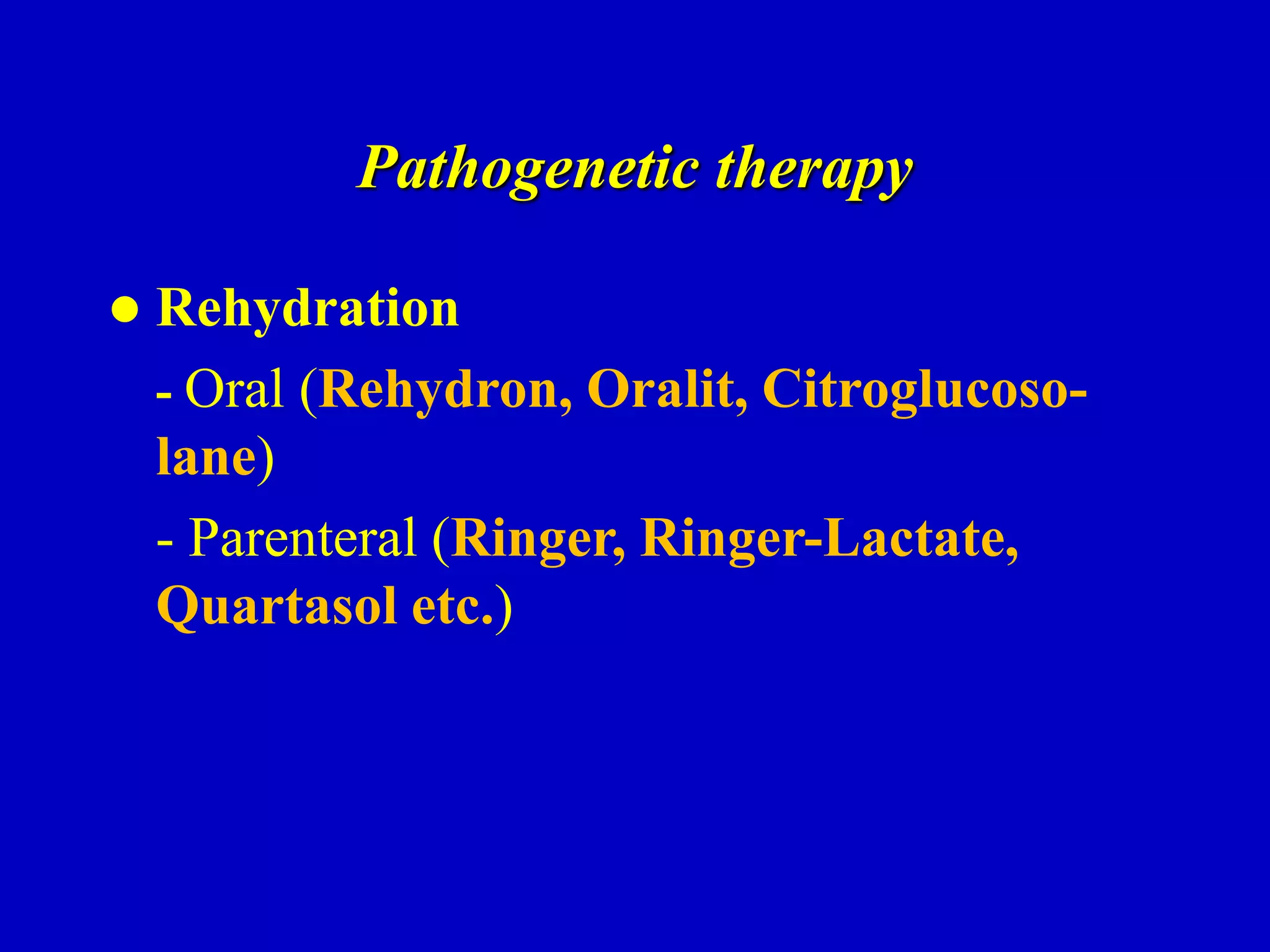 Pathogenetic therapy

● Rehydration

- Oral (Rehydron, Oralit, Citroglucosolane)

- Parenteral (Ringer, Ringer-Lactate, Quartasol etc.)